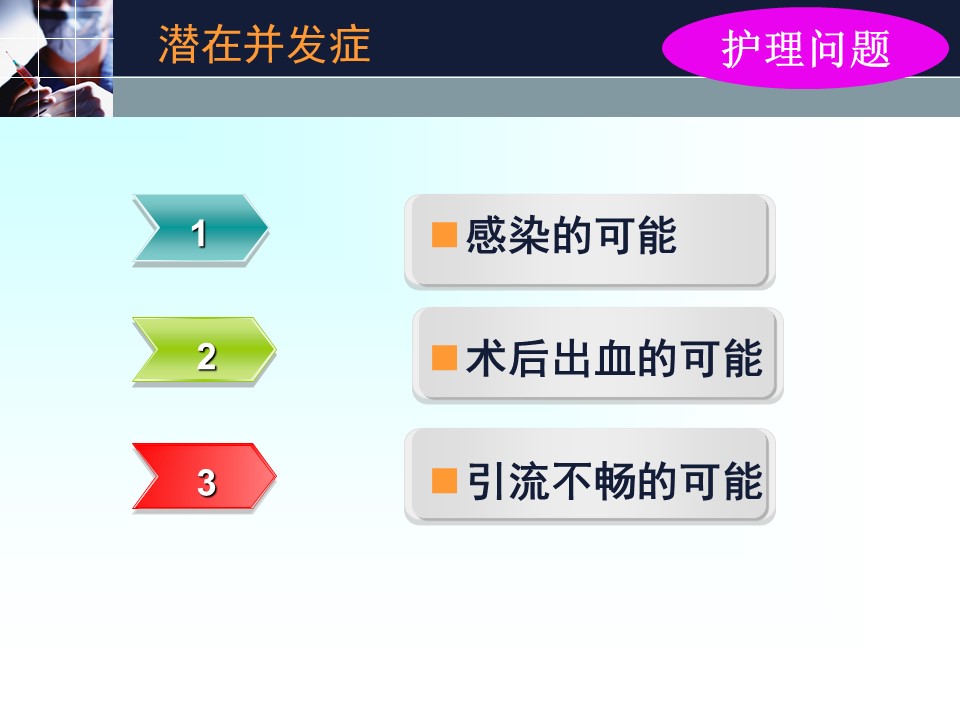 潜在并发症

护理问题

1

感染的可能

2

术后出血的可能

3

引流不畅的可能